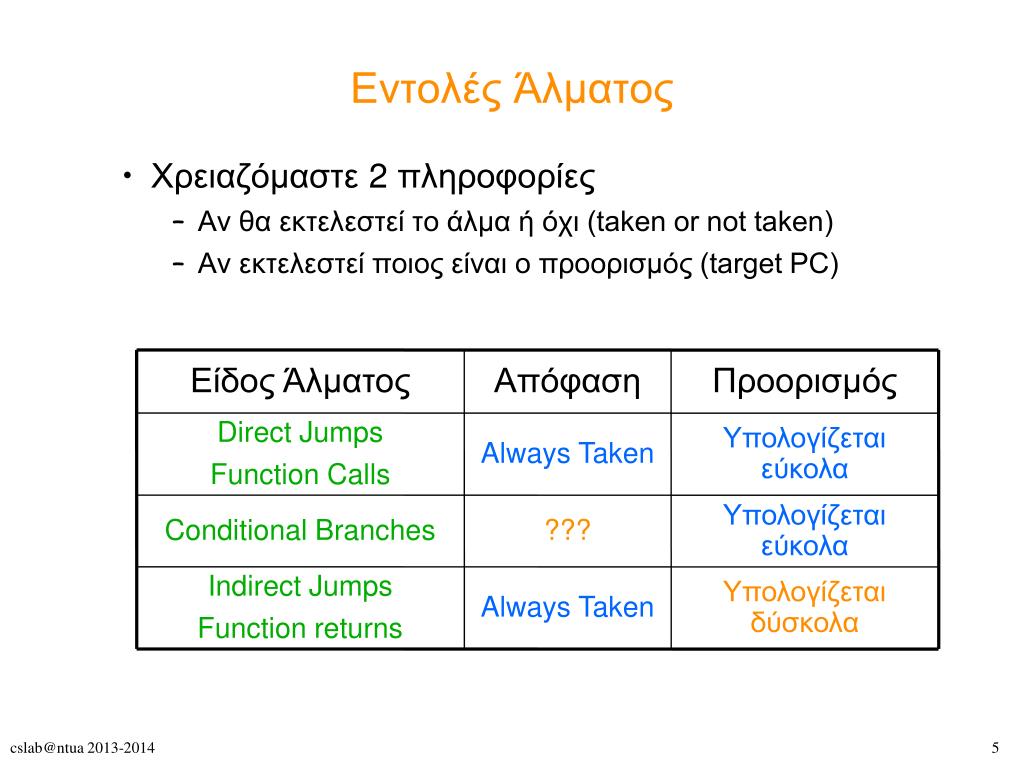 Εντολές Άλματος

• Χρειαζόμαστε 2 πληροφορίες
– Αν θα εκτελεστεί το άλμα ή όχι (taken or not taken)
– Αν εκτελεστεί ποιος είναι ο προορισμός (target PC)

| Είδος Άλματος | Απόφαση | Προορισμός |
|---|---|---|
| Direct Jumps Function Calls | Always Taken | Υπολογίζεται εύκολα |
| Conditional Branches | ??? | Υπολογίζεται εύκολα |
| Indirect Jumps Function returns | Always Taken | Υπολογίζεται δύσκολα |

cslab@ntua 2013-2014

5